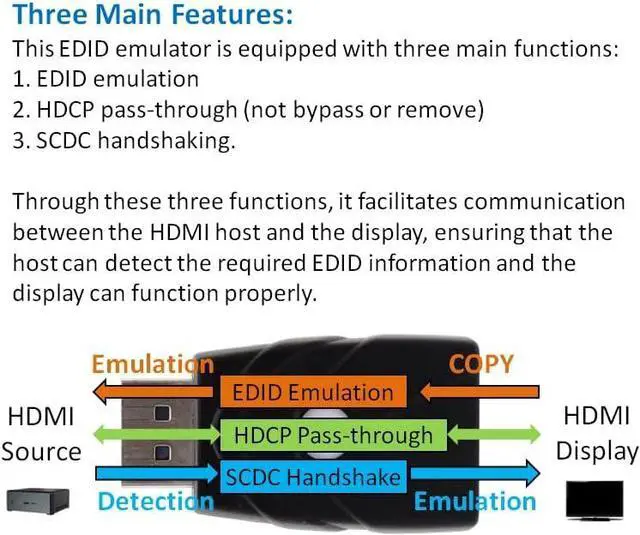 Three Main Features:
This EDID emulator is equipped with three main functions:
1. EDID emulation
2. HDCP pass-through (not bypass or remove)
3. SCDC handshaking.

Through these three functions, it facilitates communication between the HDMI host and the display, ensuring that the host can detect the required EDID information and the display can function properly.

Emulation
COPY
EDID Emulation
HDMI Source
HDCP Pass-through
HDMI Display
SCDC Handshake
Detection
Emulation